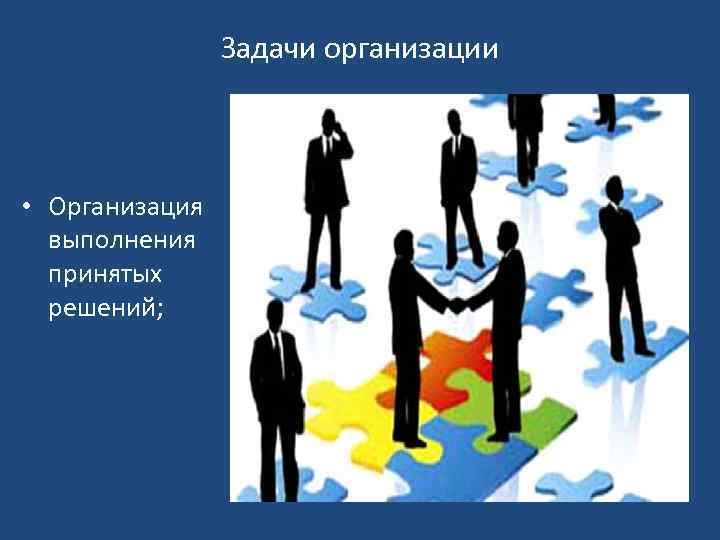 Задачи организации

• Организация выполнения принятых решений;